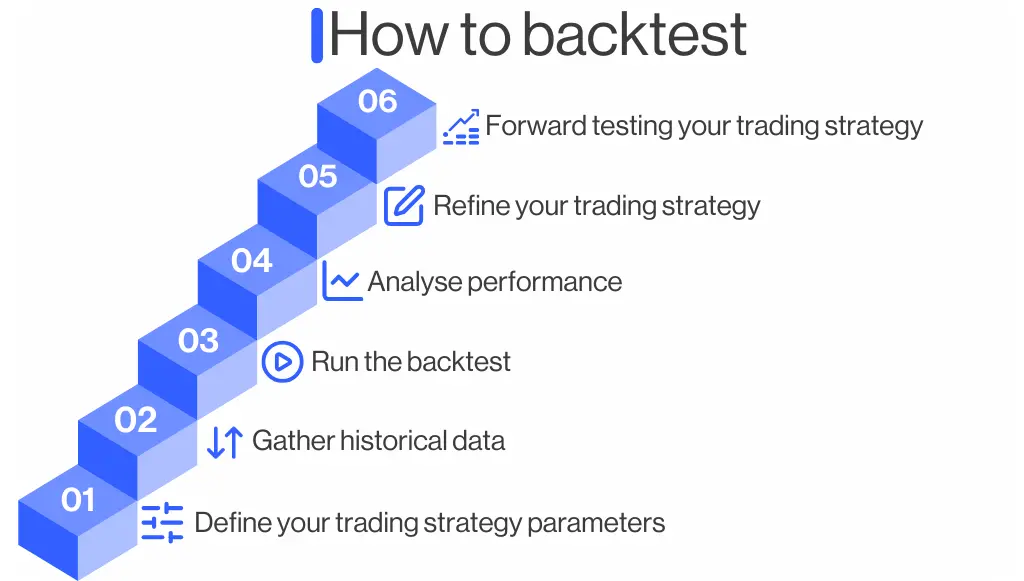 How to backtest

06 Forward testing your trading strategy

05 Refine your trading strategy

04 Analyse performance

03 Run the backtest

02 Gather historical data

01 Define your trading strategy parameters